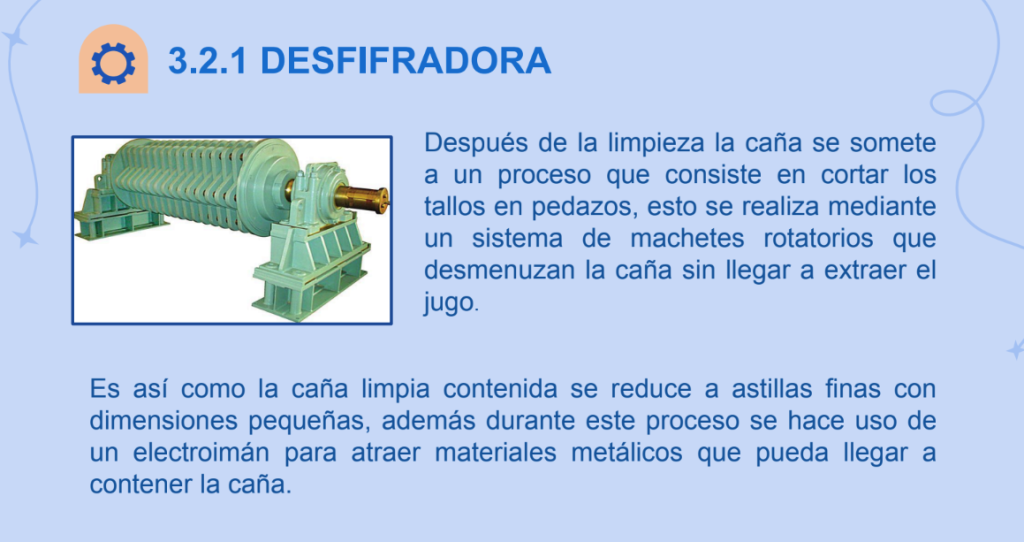 3.2.1 DESFIFRADORA

Después de la limpieza la caña se somete a un proceso que consiste en cortar los tallos en pedazos, esto se realiza mediante un sistema de machetes rotatorios que desmenuzan la caña sin llegar a extraer el jugo.

Es así como la caña limpia contenida se reduce a astillas finas con dimensiones pequeñas, además durante este proceso se hace uso de un electroimán para atraer materiales metálicos que pueda llegar a contener la caña.